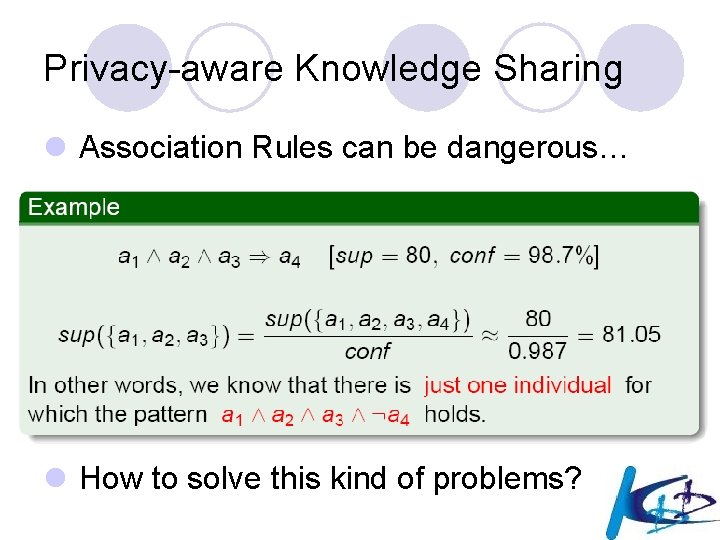 Privacy-aware Knowledge Sharing

Association Rules can be dangerous…

Example

$a_1 \wedge a_2 \wedge a_3 \Rightarrow a_4 \quad [sup = 80,\ conf = 98.7\%]$

$sup(\{a_1, a_2, a_3\}) = \frac{sup(\{a_1, a_2, a_3, a_4\})}{conf} \approx \frac{80}{0.987} = 81.05$

In other words, we know that there is just one individual for which the pattern $a_1 \wedge a_2 \wedge a_3 \wedge \neg a_4$ holds.

How to solve this kind of problems?